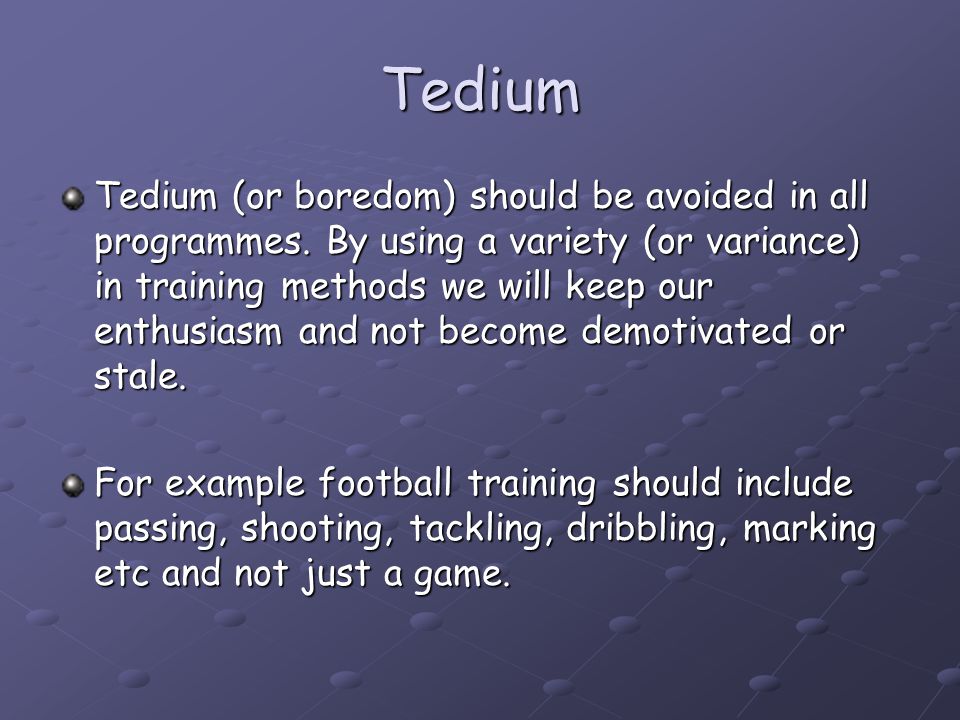 Tedium

Tedium (or boredom) should be avoided in all programmes. By using a variety (or variance) in training methods we will keep our enthusiasm and not become demotivated or stale.

For example football training should include passing, shooting, tackling, dribbling, marking etc and not just a game.